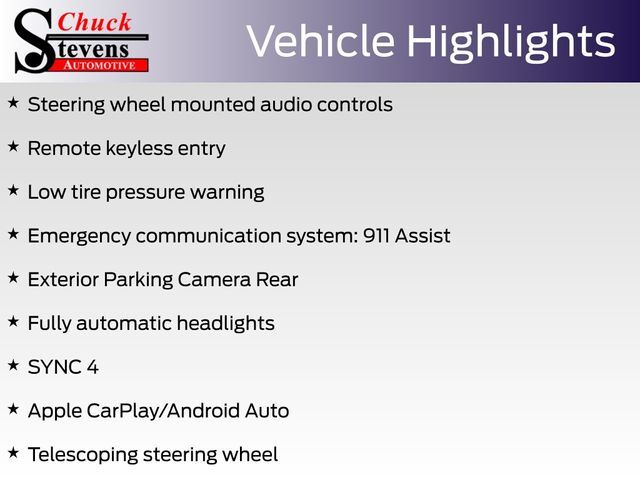 Chuck
Stevens
AUTOMOTIVE

Vehicle Highlights

★ Steering wheel mounted audio controls

★ Remote keyless entry

★ Low tire pressure warning

★ Emergency communication system: 911 Assist

★ Exterior Parking Camera Rear

★ Fully automatic headlights

★ SYNC 4

★ Apple CarPlay/Android Auto

★ Telescoping steering wheel